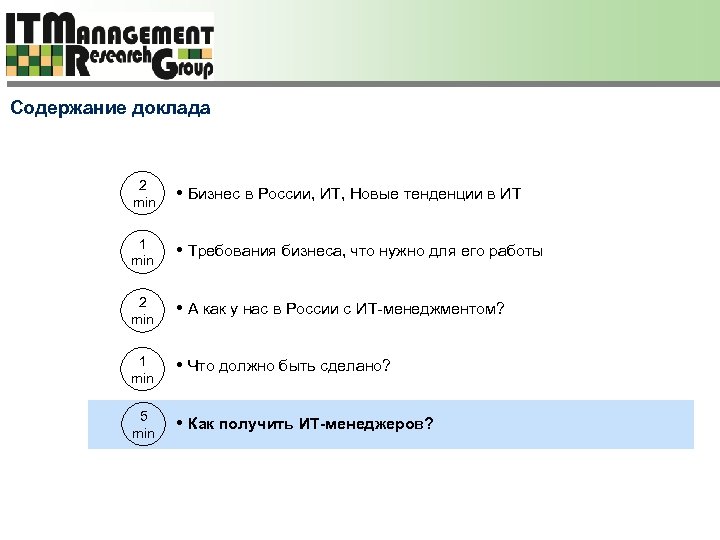 IT Management Research Group

Содержание доклада

2 min
• Бизнес в России, ИТ, Новые тенденции в ИТ

1 min
• Требования бизнеса, что нужно для его работы

2 min
• А как у нас в России с ИТ-менеджментом?

1 min
• Что должно быть сделано?

5 min
• Как получить ИТ-менеджеров?